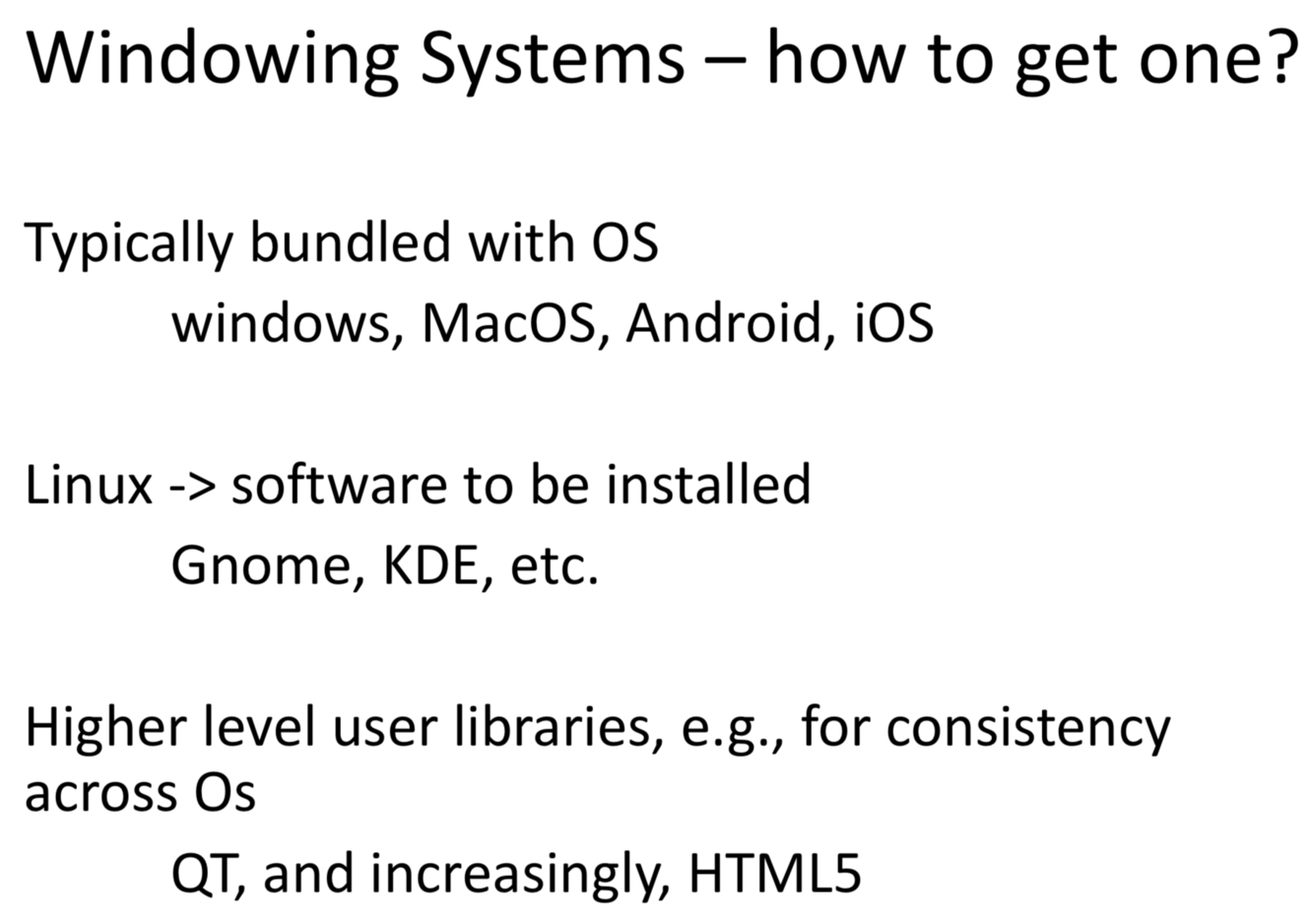 Windowing Systems – how to get one?

Typically bundled with OS

windows, MacOS, Android, iOS

Linux -> software to be installed

Gnome, KDE, etc.

Higher level user libraries, e.g., for consistency across Os

QT, and increasingly, HTML5